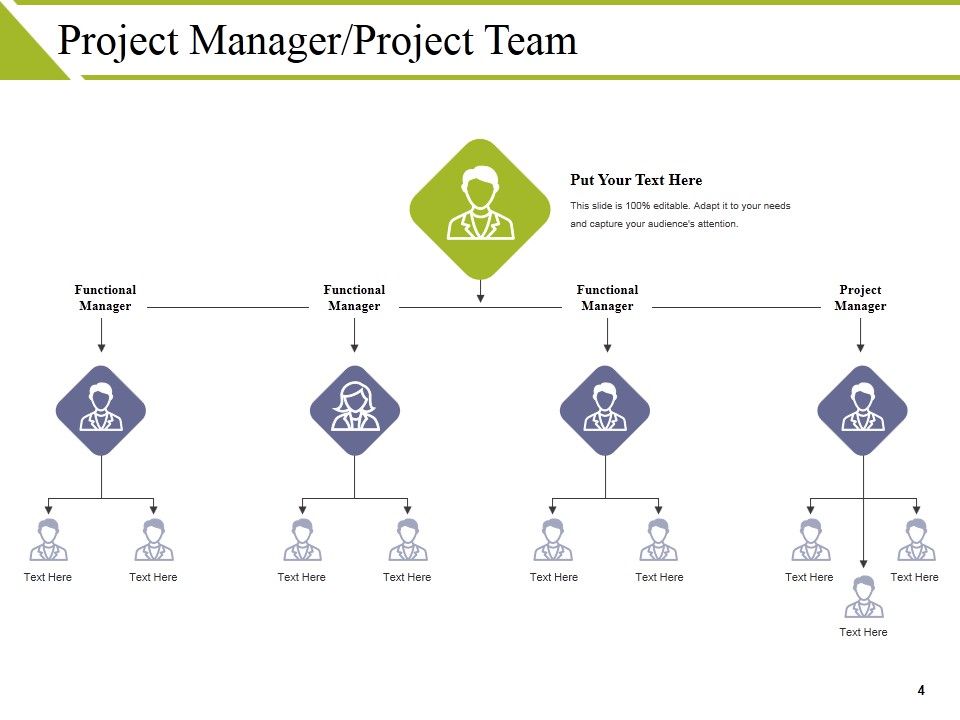 Project Manager/Project Team

Put Your Text Here

This slide is 100% editable. Adapt it to your needs and capture your audience's attention.

Functional Manager

Functional Manager

Functional Manager

Project Manager

Text Here

Text Here

Text Here

Text Here

Text Here

Text Here

Text Here

Text Here

Text Here

4